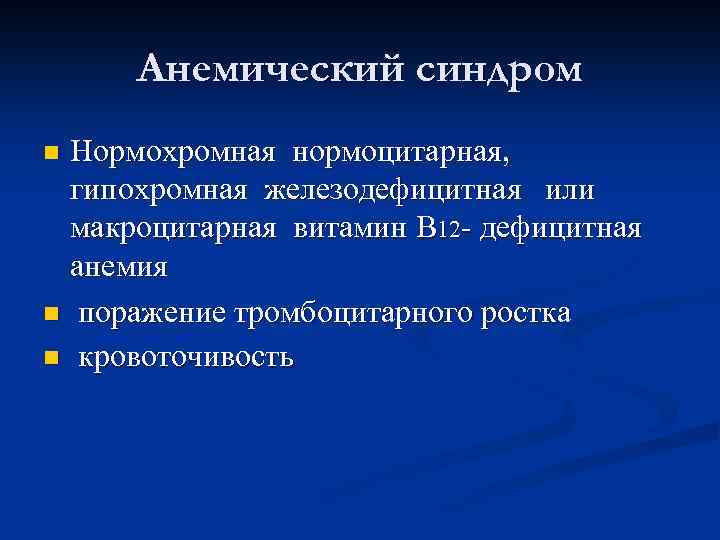 Анемический синдром

- Нормохромная нормоцитарная, гипохромная железодефицитная или макроцитарная витамин B12- дефицитная анемия
- поражение тромбоцитарного ростка
- кровоточивость